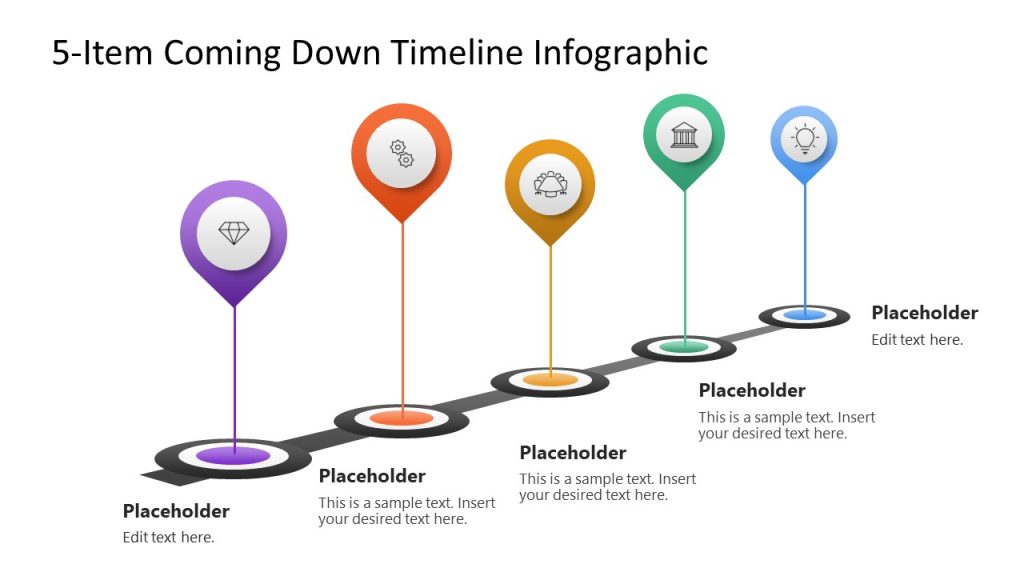 5-Item Coming Down Timeline Infographic

Placeholder
Edit text here.

Placeholder
This is a sample text. Insert your desired text here.

Placeholder
This is a sample text. Insert your desired text here.

Placeholder
This is a sample text. Insert your desired text here.

Placeholder
Edit text here.